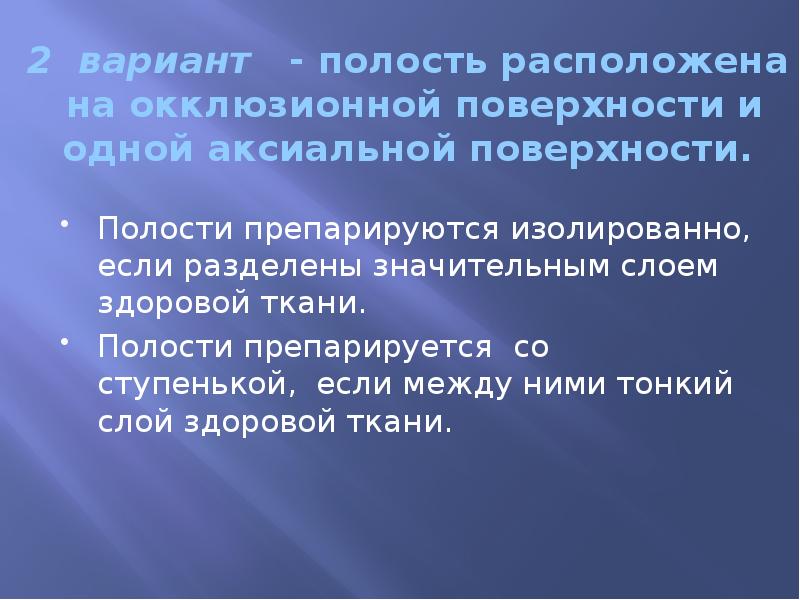 2 вариант - полость расположена на окклюзионной поверхности и одной аксиальной поверхности.

• Полости препарируются изолированно, если разделены значительным слоем здоровой ткани.
• Полости препарируется со ступенькой, если между ними тонкий слой здоровой ткани.